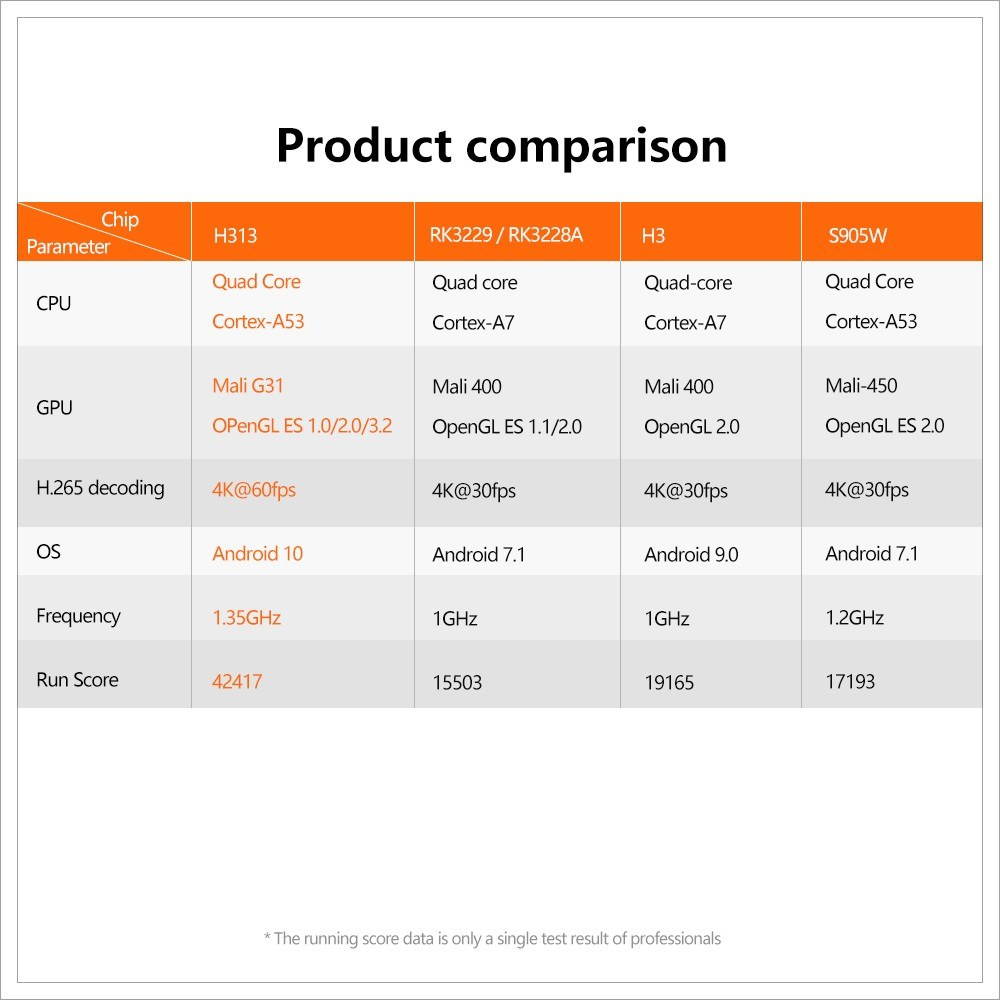 Product comparison

| Chip / Parameter | H313 | RK3229 / RK3228A | H3 | S905W |
|---|---|---|---|---|
| CPU | Quad Core Cortex-A53 | Quad core Cortex-A7 | Quad-core Cortex-A7 | Quad Core Cortex-A53 |
| GPU | Mali G31 OPenGL ES 1.0/2.0/3.2 | Mali 400 OpenGL ES 1.1/2.0 | Mali 400 OpenGL 2.0 | Mali-450 OpenGL ES 2.0 |
| H.265 decoding | 4K@60fps | 4K@30fps | 4K@30fps | 4K@30fps |
| OS | Android 10 | Android 7.1 | Android 9.0 | Android 7.1 |
| Frequency | 1.35GHz | 1GHz | 1GHz | 1.2GHz |
| Run Score | 42417 | 15503 | 19165 | 17193 |

* The running score data is only a single test result of professionals